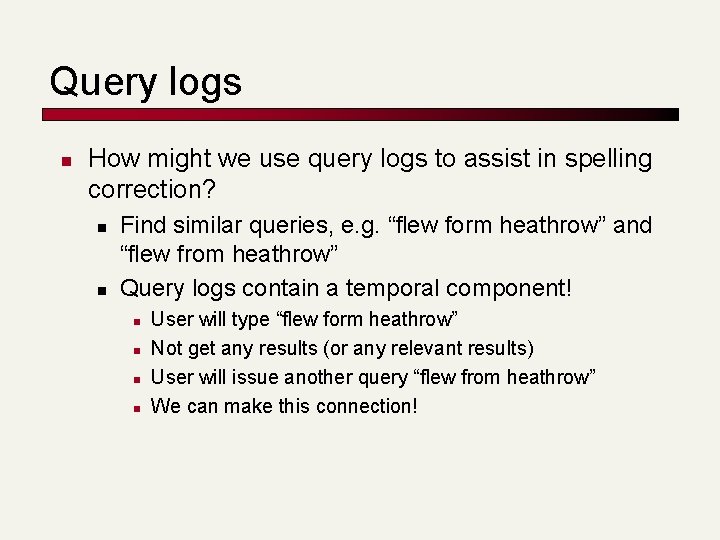 Query logs

- How might we use query logs to assist in spelling correction?
  - Find similar queries, e.g. “flew form heathrow” and “flew from heathrow”
  - Query logs contain a temporal component!
    - User will type “flew form heathrow”
    - Not get any results (or any relevant results)
    - User will issue another query “flew from heathrow”
    - We can make this connection!